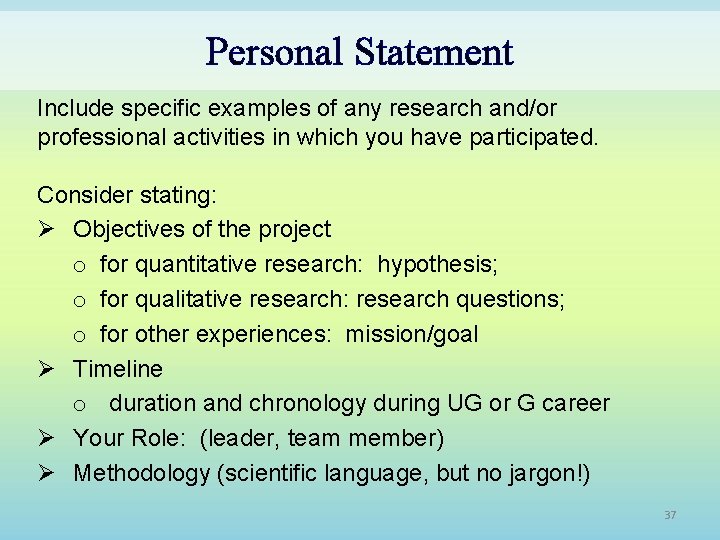 Personal Statement

Include specific examples of any research and/or professional activities in which you have participated.

Consider stating:

➢ Objectives of the project
  o for quantitative research: hypothesis;
  o for qualitative research: research questions;
  o for other experiences: mission/goal
➢ Timeline
  o duration and chronology during UG or G career
➢ Your Role: (leader, team member)
➢ Methodology (scientific language, but no jargon!)

37